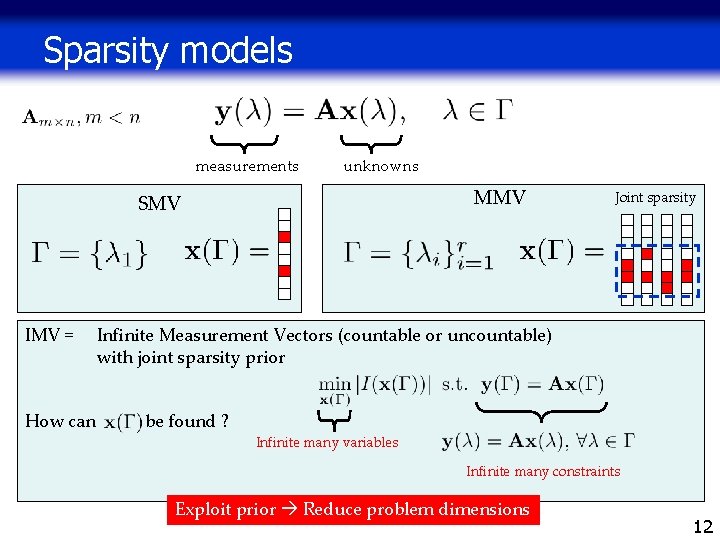 Sparsity models

$\mathbf{A}_{m \times n}, m < n$

$\mathbf{y}(\lambda) = \mathbf{A}\mathbf{x}(\lambda), \quad \lambda \in \Gamma$

measurements

unknowns

SMV

$\Gamma = \{\lambda_1\}$ $\mathbf{x}(\Gamma) =$

MMV

Joint sparsity

$\Gamma = \{\lambda_i\}_{i=1}^{r}$ $\mathbf{x}(\Gamma) =$

IMV = Infinite Measurement Vectors (countable or uncountable) with joint sparsity prior

$\min_{\mathbf{x}(\Gamma)} |I(\mathbf{x}(\Gamma))|$ s.t. $\mathbf{y}(\Gamma) = \mathbf{A}\mathbf{x}(\Gamma)$

How can $\mathbf{x}(\Gamma)$ be found ?

Infinite many variables

$\mathbf{y}(\lambda) = \mathbf{A}\mathbf{x}(\lambda), \forall \lambda \in \Gamma$

Infinite many constraints

Exploit prior → Reduce problem dimensions

12